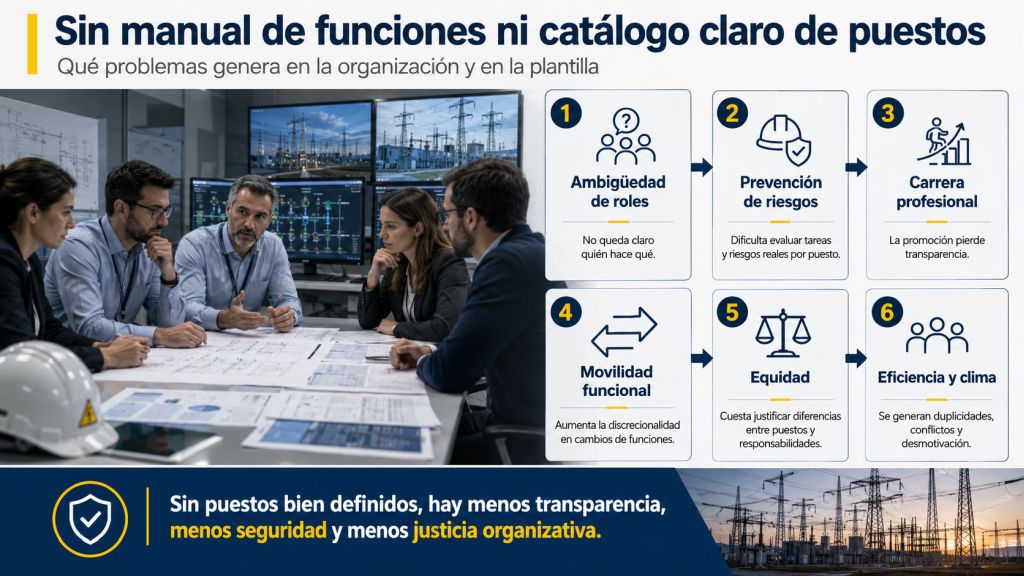 Sin manual de funciones ni catálogo claro de puestos

Qué problemas genera en la organización y en la plantilla

1
Ambigüedad de roles
No queda claro quién hace qué.

2
Prevención de riesgos
Dificulta evaluar tareas y riesgos reales por puesto.

3
Carrera profesional
La promoción pierde transparencia.

4
Movilidad funcional
Aumenta la discrecionalidad en cambios de funciones.

5
Equidad
Cuesta justificar diferencias entre puestos y responsabilidades.

6
Eficiencia y clima
Se generan duplicidades, conflictos y desmotivación.

Sin puestos bien definidos, hay menos transparencia, menos seguridad y menos justicia organizativa.